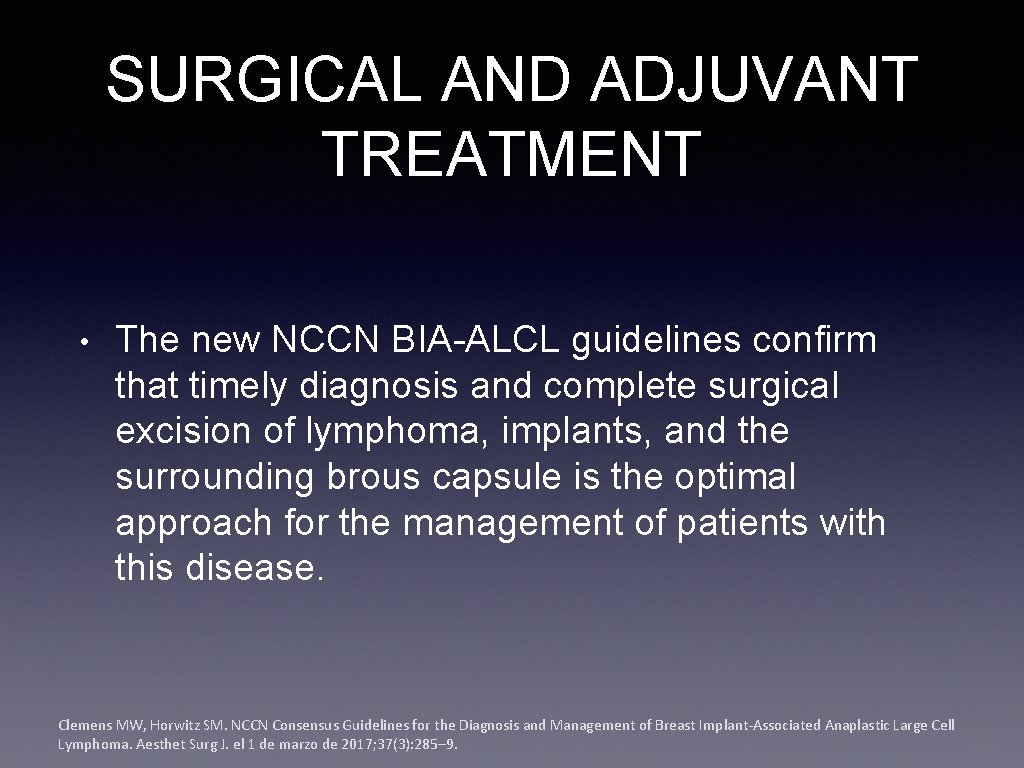 SURGICAL AND ADJUVANT TREATMENT

• The new NCCN BIA-ALCL guidelines confirm that timely diagnosis and complete surgical excision of lymphoma, implants, and the surrounding brous capsule is the optimal approach for the management of patients with this disease.

Clemens MW, Horwitz SM. NCCN Consensus Guidelines for the Diagnosis and Management of Breast Implant-Associated Anaplastic Large Cell Lymphoma. Aesthet Surg J. el 1 de marzo de 2017;37(3):285–9.